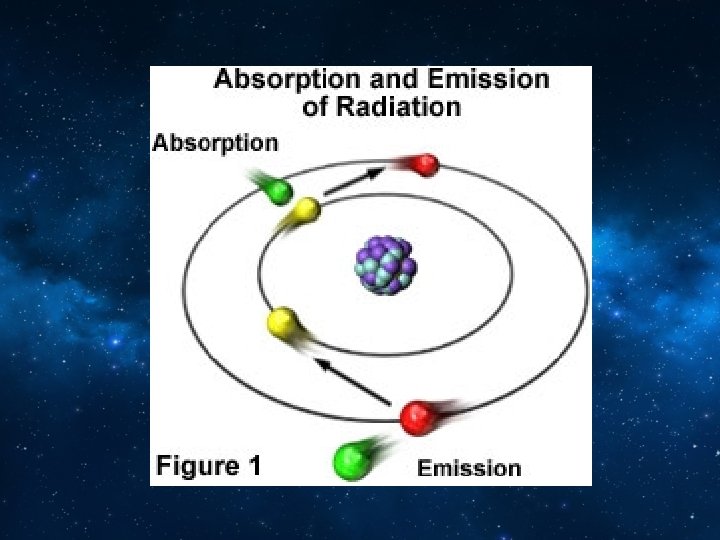 Absorption and Emission of Radiation

Absorption

Figure 1

Emission